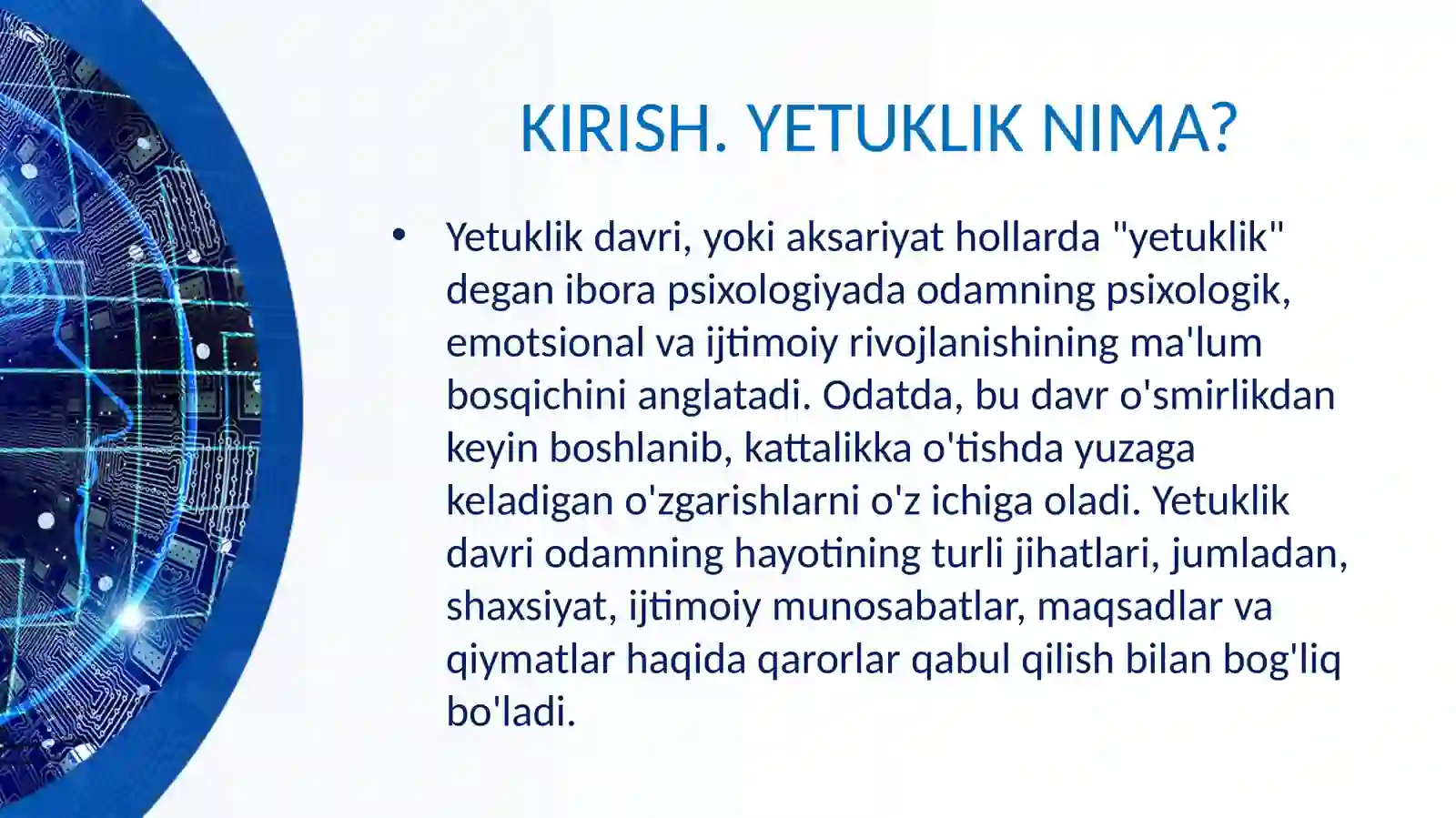 KIRISH. YETUKLIK NIMA?

• Yetuklik davri, yoki aksariyat hollarda "yetuklik" degan ibora psixologiyada odamning psixologik, emotsional va ijtimoiy rivojlanishining ma'lum bosqichini anglatadi. Odatda, bu davr o'smirlikdan keyin boshlanib, kattalikka o'tishda yuzaga keladigan o'zgarishlarni o'z ichiga oladi. Yetuklik davri odamning hayotining turli jihatlari, jumladan, shaxsiyat, ijtimoiy munosabatlar, maqsadlar va qiymatlar haqida qarorlar qabul qilish bilan bog'liq bo'ladi.